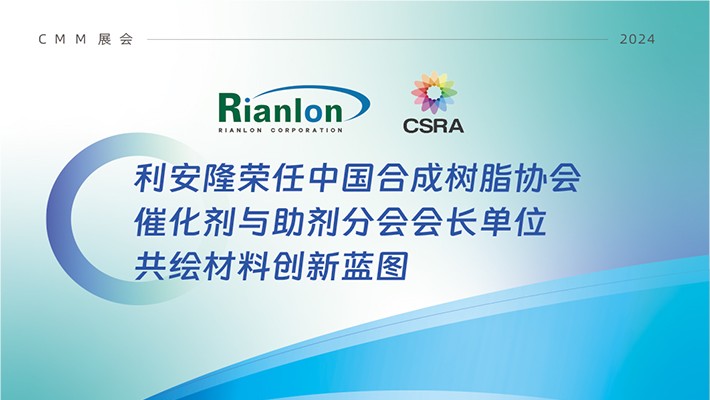 CMM 展会

2024

Rianlon
RIANLON CORPORATION

CSRA

利安隆荣任中国合成树脂协会
催化剂与助剂分会会长单位
共绘材料创新蓝图